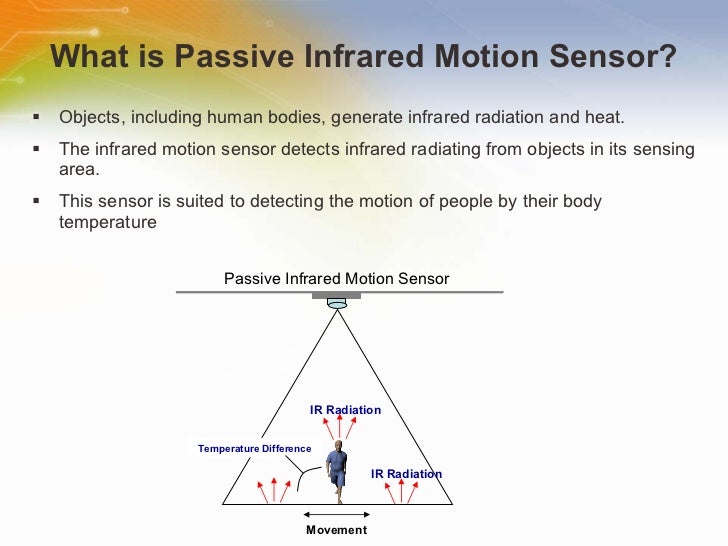 What is Passive Infrared Motion Sensor?

▪ Objects, including human bodies, generate infrared radiation and heat.

▪ The infrared motion sensor detects infrared radiating from objects in its sensing area.

▪ This sensor is suited to detecting the motion of people by their body temperature

Passive Infrared Motion Sensor

IR Radiation

Temperature Difference

IR Radiation

Movement